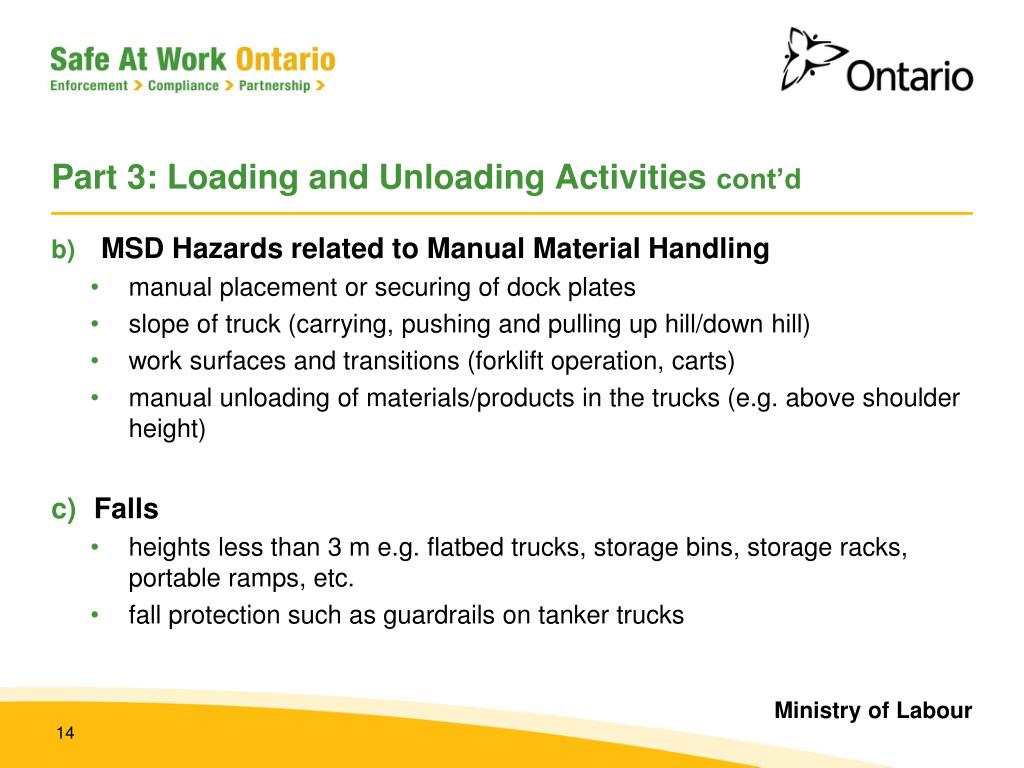 Safe At Work Ontario
Enforcement > Compliance > Partnership >

Ontario

Part 3: Loading and Unloading Activities cont'd

b) MSD Hazards related to Manual Material Handling
• manual placement or securing of dock plates
• slope of truck (carrying, pushing and pulling up hill/down hill)
• work surfaces and transitions (forklift operation, carts)
• manual unloading of materials/products in the trucks (e.g. above shoulder height)

c) Falls
• heights less than 3 m e.g. flatbed trucks, storage bins, storage racks, portable ramps, etc.
• fall protection such as guardrails on tanker trucks

Ministry of Labour

14